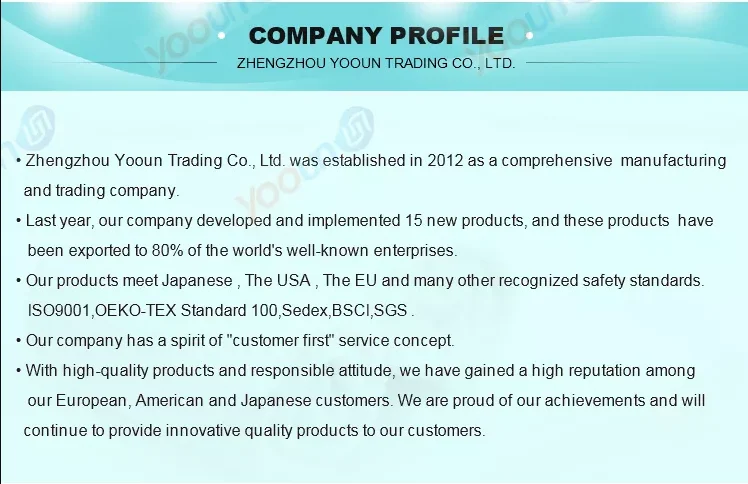 COMPANY PROFILE
ZHENGZHOU YOOUN TRADING CO., LTD.

• Zhengzhou Yooun Trading Co., Ltd. was established in 2012 as a comprehensive manufacturing and trading company.

• Last year, our company developed and implemented 15 new products, and these products have been exported to 80% of the world's well-known enterprises.

• Our products meet Japanese , The USA , The EU and many other recognized safety standards. ISO9001,OEKO-TEX Standard 100,Sedex,BSCI,SGS .

• Our company has a spirit of "customer first" service concept.

• With high-quality products and responsible attitude, we have gained a high reputation among our European, American and Japanese customers. We are proud of our achievements and will continue to provide innovative quality products to our customers.